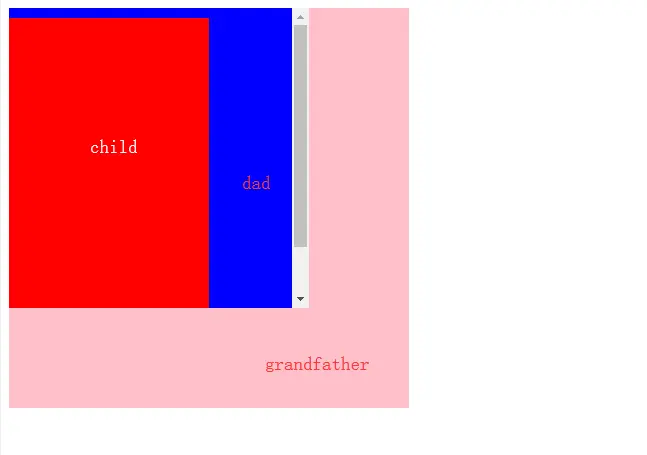 child

dad

grandfather